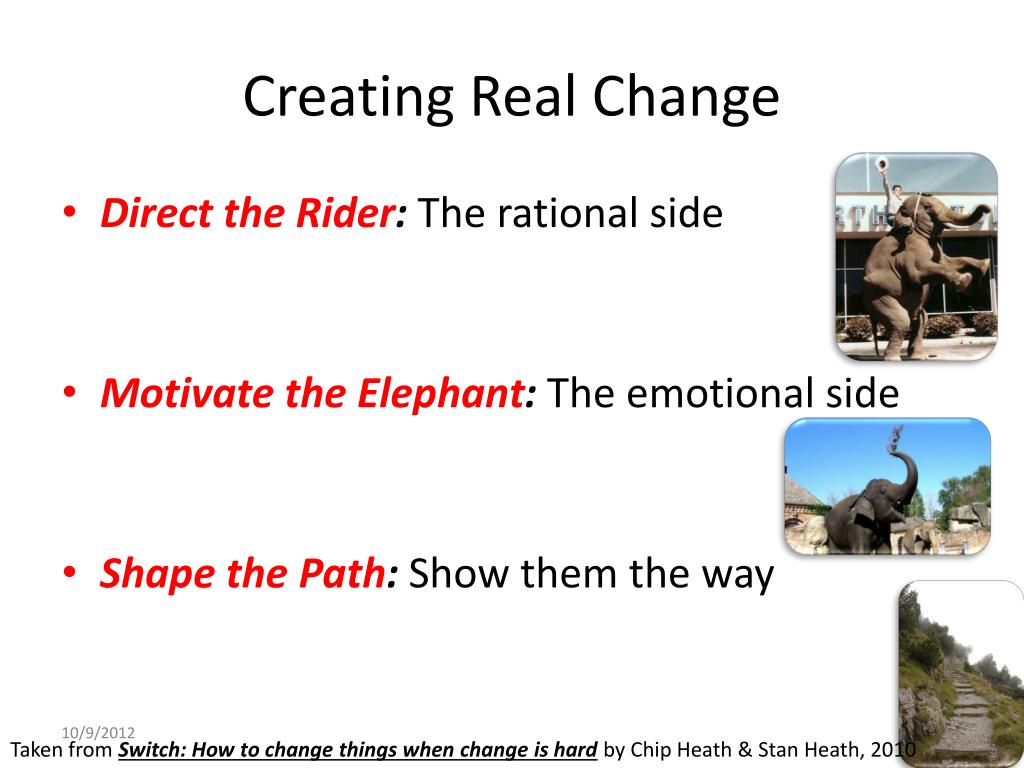 Creating Real Change

• Direct the Rider: The rational side

• Motivate the Elephant: The emotional side

• Shape the Path: Show them the way

10/9/2012

Taken from Switch: How to change things when change is hard by Chip Heath & Stan Heath, 2010